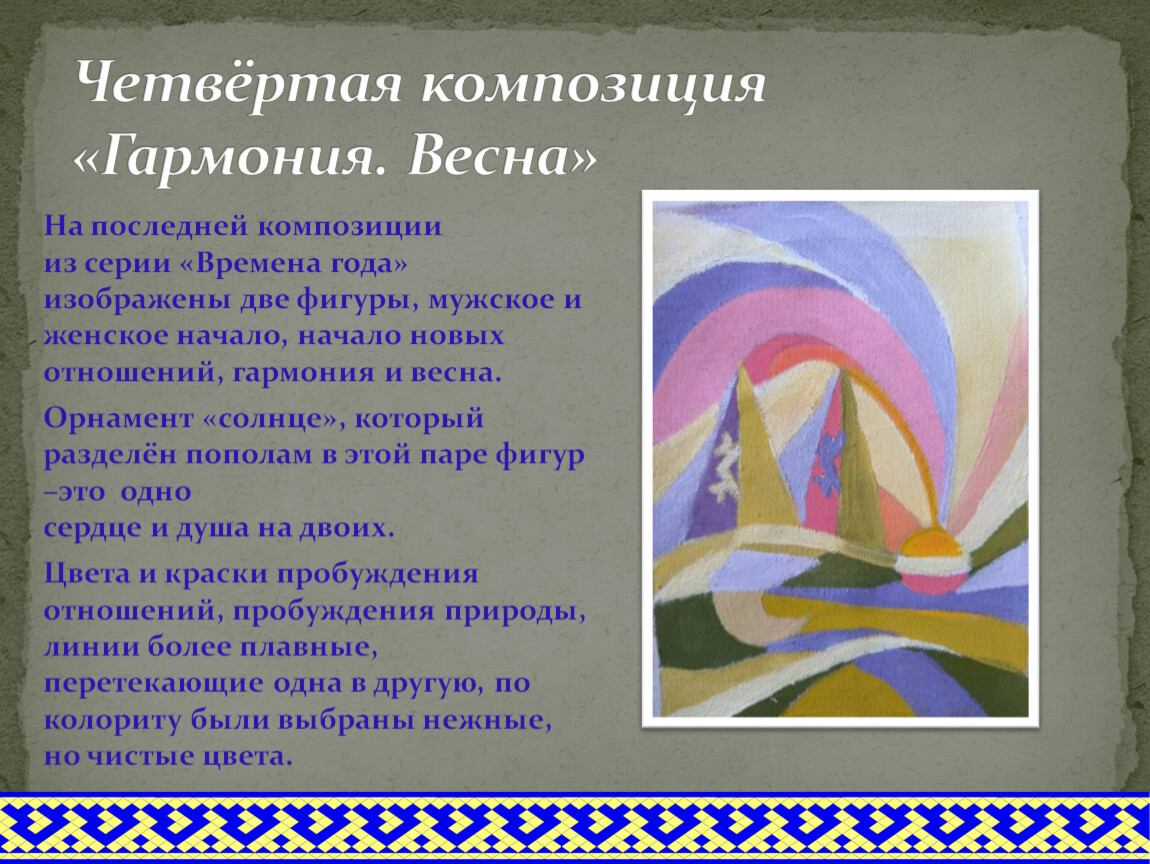 Четвёртая композиция «Гармония. Весна»

На последней композиции из серии «Времена года» изображены две фигуры, мужское и женское начало, начало новых отношений, гармония и весна.

Орнамент «солнце», который разделён пополам в этой паре фигур –это одно
сердце и душа на двоих.

Цвета и краски пробуждения отношений, пробуждения природы, линии более плавные, перетекающие одна в другую, по колориту были выбраны нежные, но чистые цвета.